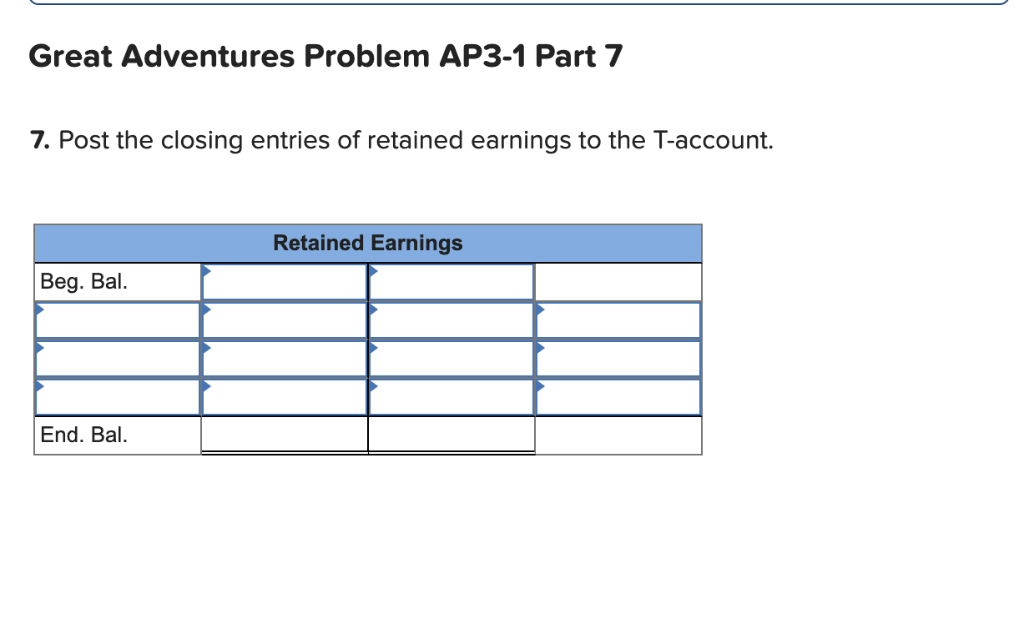 Great Adventures Problem AP3-1 Part 7

7. Post the closing entries of retained earnings to the T-account.

| Retained Earnings | | | |
|---|---|---|---|
| Beg. Bal. | | | |
| | | | |
| | | | |
| | | | |
| End. Bal. | | | |